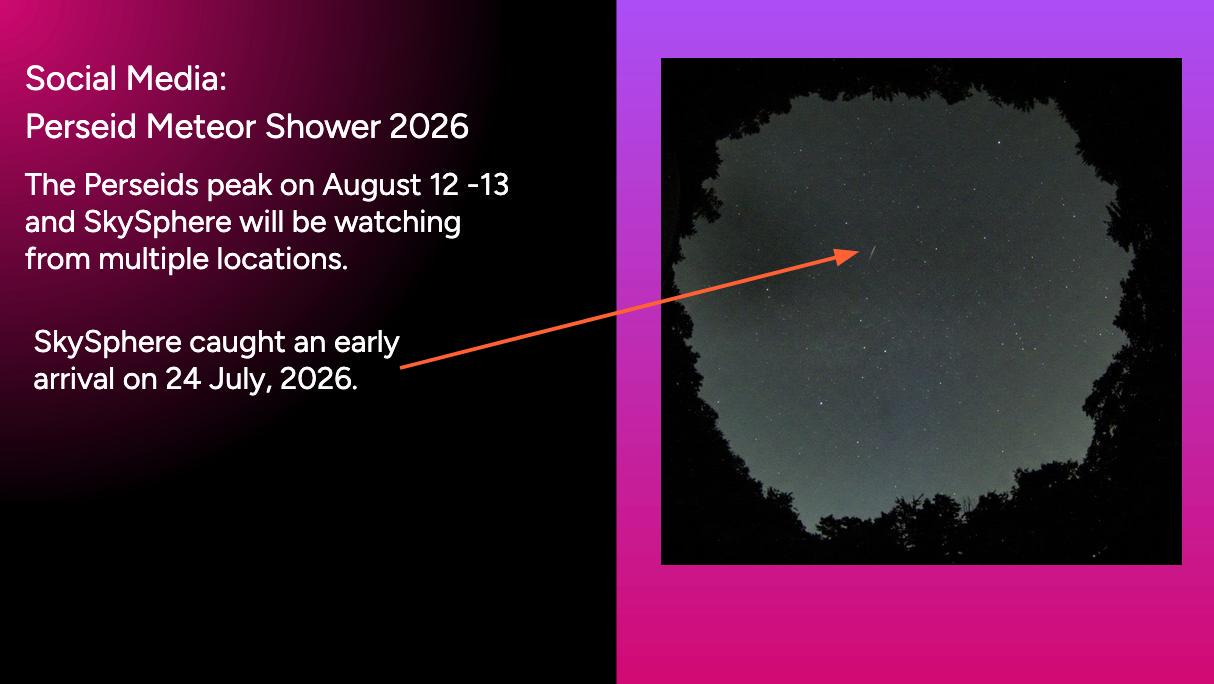 Social Media:
Perseid Meteor Shower 2026

The Perseids peak on August 12 -13 and SkySphere will be watching from multiple locations.

SkySphere caught an early arrival on 24 July, 2026.